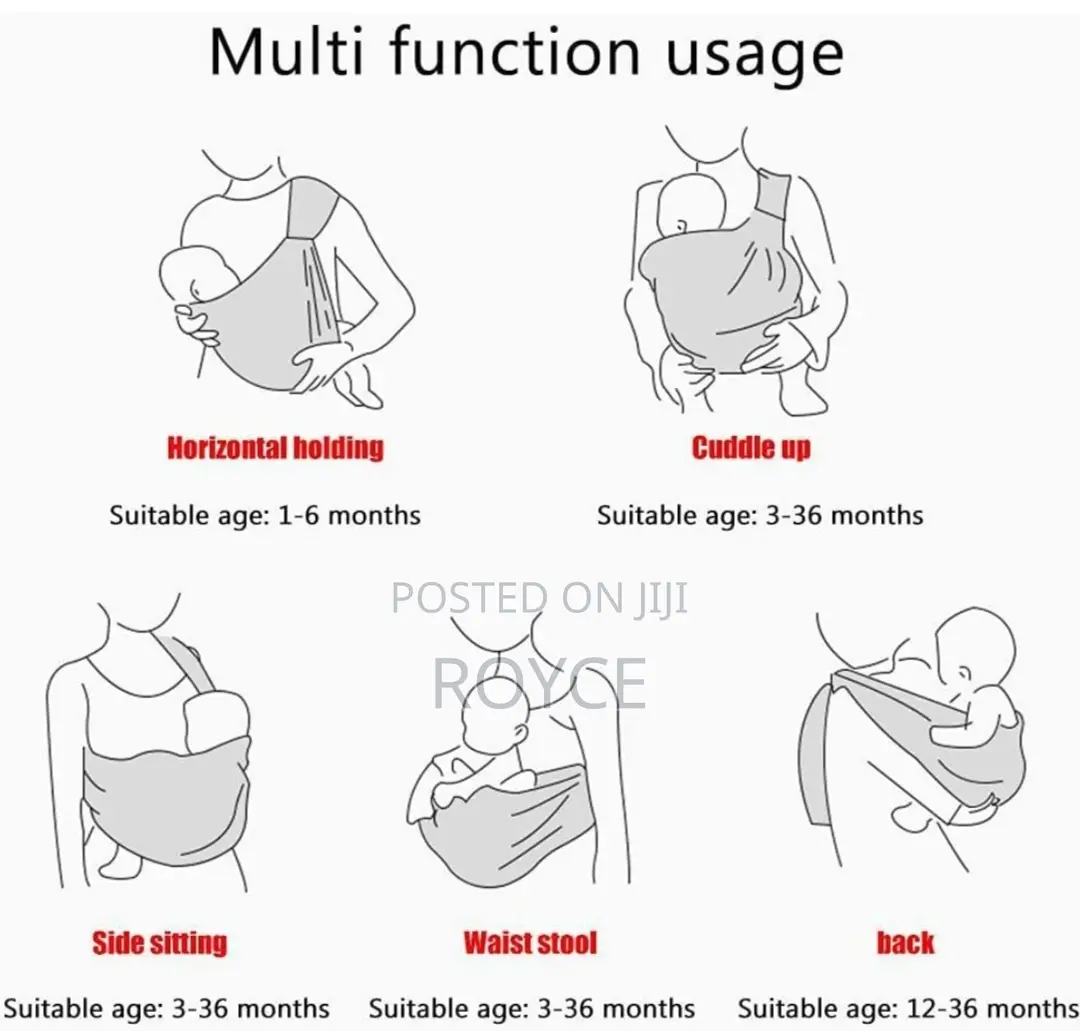 Multi function usage

Horizontal holding

Suitable age: 1-6 months

Cuddle up

Suitable age: 3-36 months

POSTED ON JIJI

ROYCE

Side sitting

Suitable age: 3-36 months

Waist stool

Suitable age: 3-36 months

back

Suitable age: 12-36 months